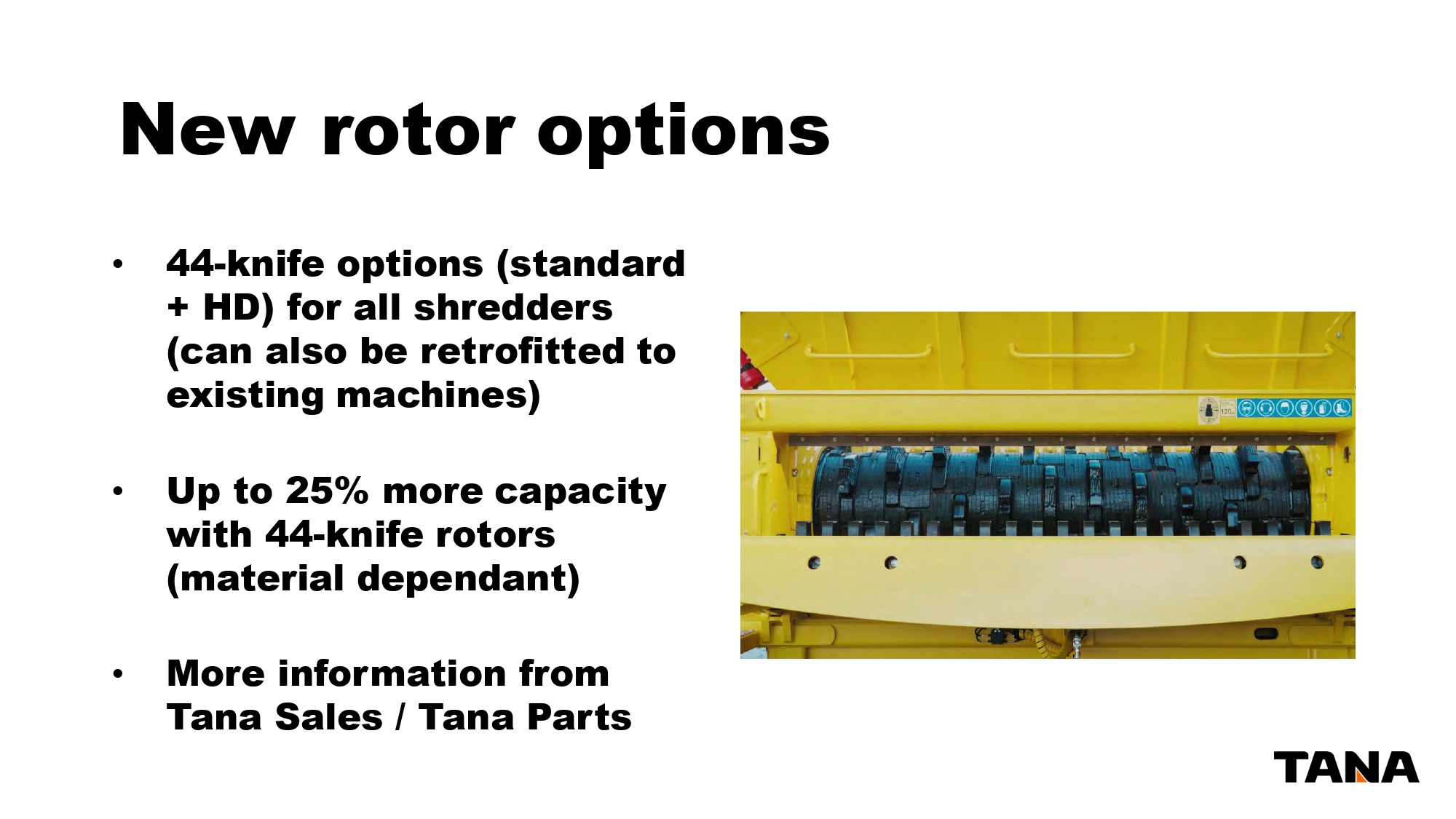 New rotor options

• 44-knife options (standard + HD) for all shredders (can also be retrofitted to existing machines)

• Up to 25% more capacity with 44-knife rotors (material dependant)

• More information from Tana Sales / Tana Parts

120

TANA